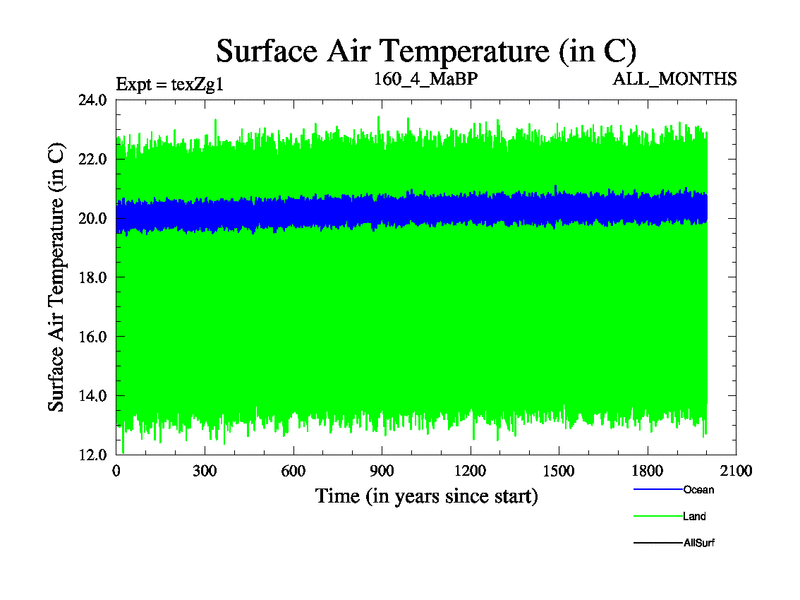 Surface Air Temperature (in C)

Expt = texZg1

160_4_MaBP

ALL_MONTHS

Surface Air Temperature (in C)

24.0
22.0
20.0
18.0
16.0
14.0
12.0

0
300
600
900
1200
1500
1800
2100

Time (in years since start)

Ocean
Land
AllSurf